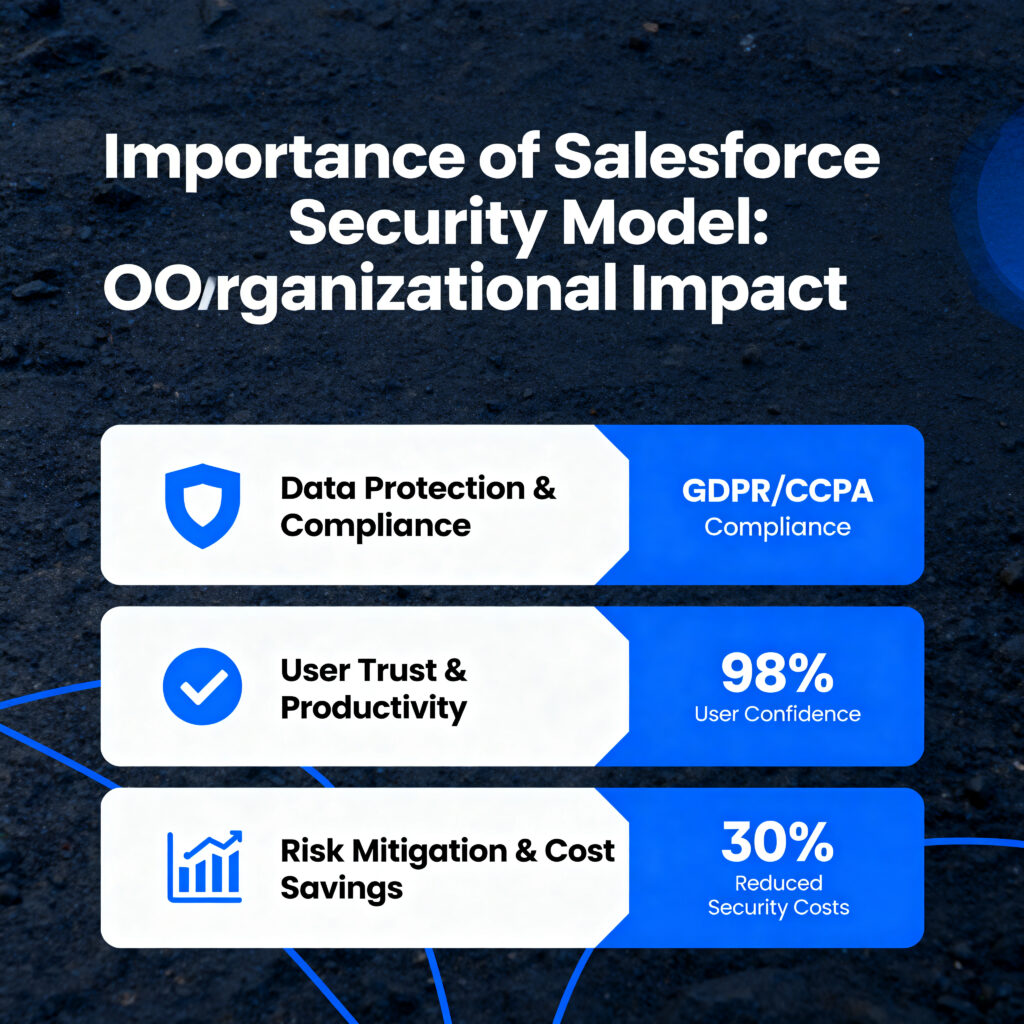 Importance of Salesforce Security Model: OOrganizational Impact

Data Protection & Compliance

GDPR/CCPA Compliance

User Trust & Productivity

98% User Confidence

Risk Mitigation & Cost Savings

30% Reduced Security Costs